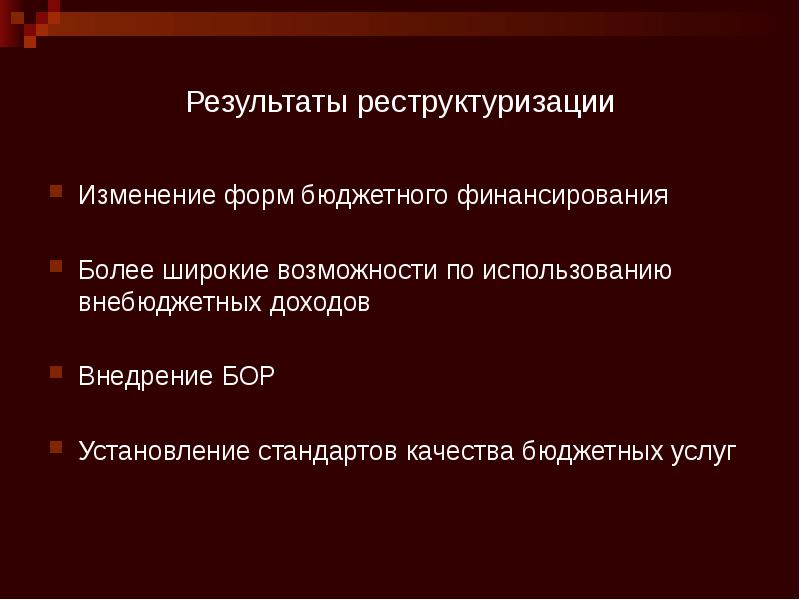 Результаты реструктуризации

Изменение форм бюджетного финансирования

Более широкие возможности по использованию внебюджетных доходов

Внедрение БОР

Установление стандартов качества бюджетных услуг